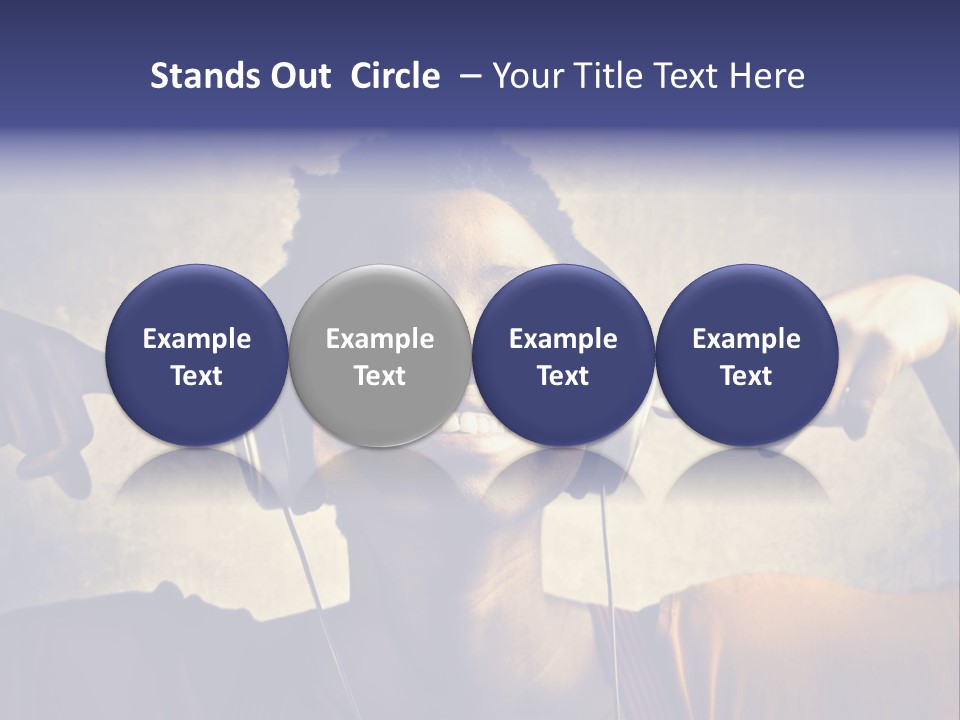 Stands Out Circle – Your Title Text Here

Example Text

Example Text

Example Text

Example Text